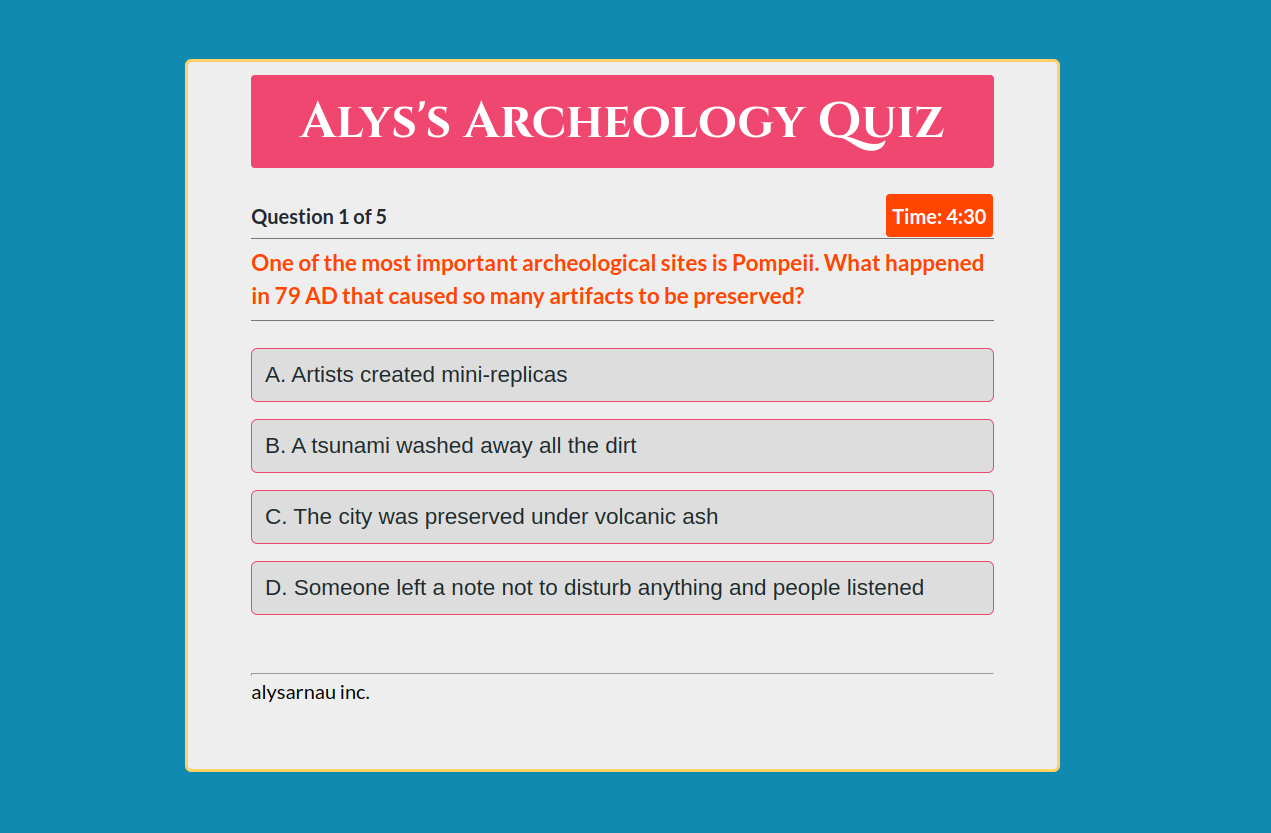 Alys's Archeology Quiz

Question 1 of 5

Time: 4:30

One of the most important archeological sites is Pompeii. What happened in 79 AD that caused so many artifacts to be preserved?

A. Artists created mini-replicas

B. A tsunami washed away all the dirt

C. The city was preserved under volcanic ash

D. Someone left a note not to disturb anything and people listened

alysarnau inc.